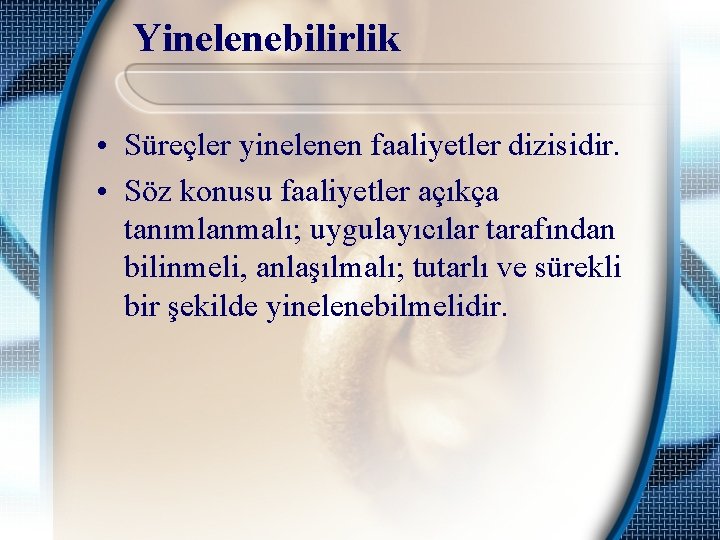 Yinelenebilirlik

• Süreçler yinelenen faaliyetler dizisidir.

• Söz konusu faaliyetler açıkça tanımlanmalı; uygulayıcılar tarafından bilinmeli, anlaşılmalı; tutarlı ve sürekli bir şekilde yinelenebilmelidir.